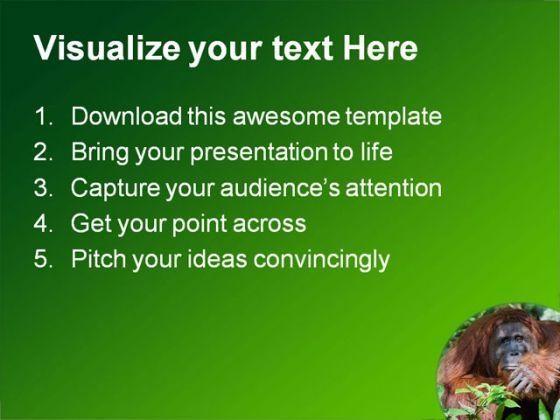 Visualize your text Here

1. Download this awesome template
2. Bring your presentation to life
3. Capture your audience's attention
4. Get your point across
5. Pitch your ideas convincingly